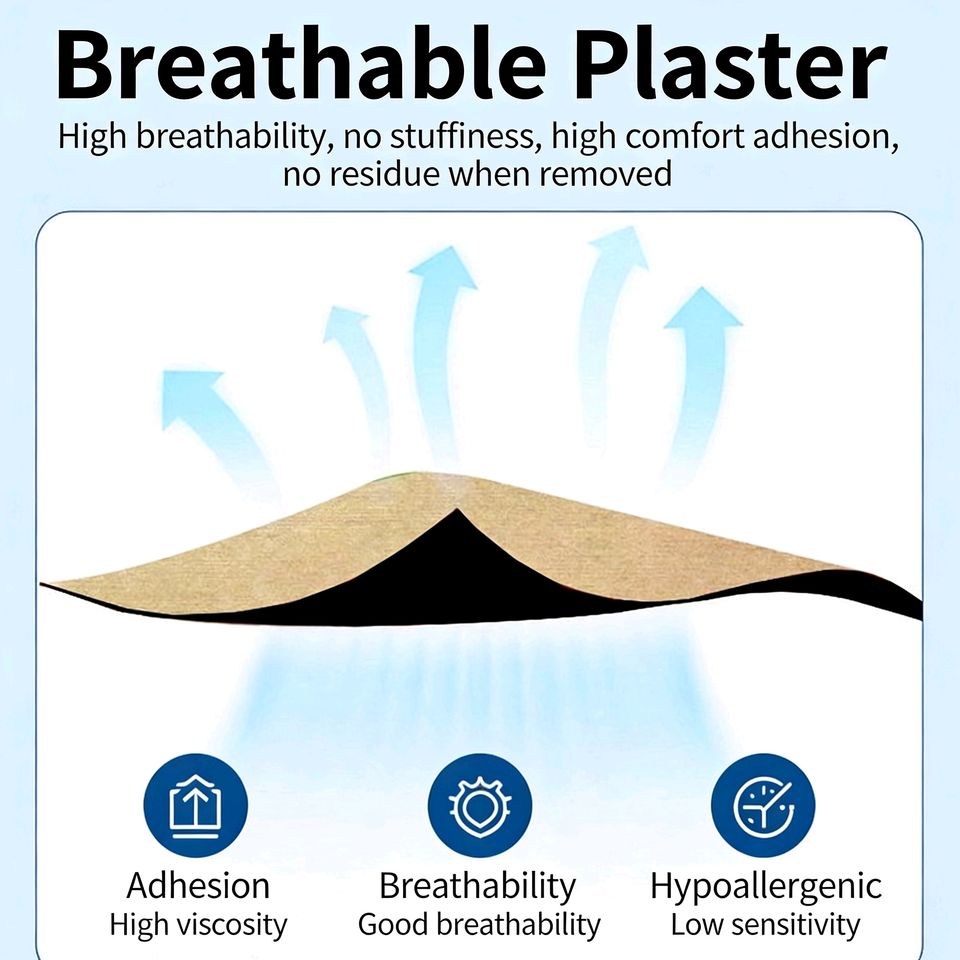 Breathable Plaster

High breathability, no stuffiness, high comfort adhesion, no residue when removed

Adhesion
High viscosity

Breathability
Good breathability

Hypoallergenic
Low sensitivity